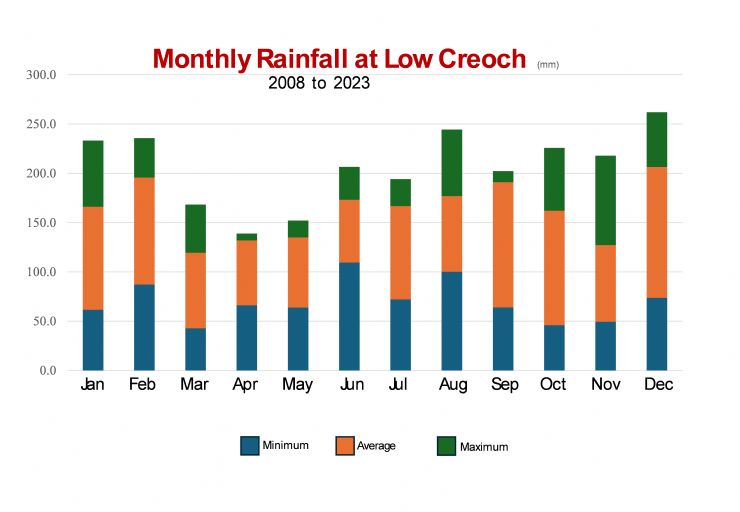 Monthly Rainfall at Low Creoch (mm)
2008 to 2023

300.0
250.0
200.0
150.0
100.0
50.0
0.0

Jan Feb Mar Apr May Jun Jul Aug Sep Oct Nov Dec

Minimum Average Maximum